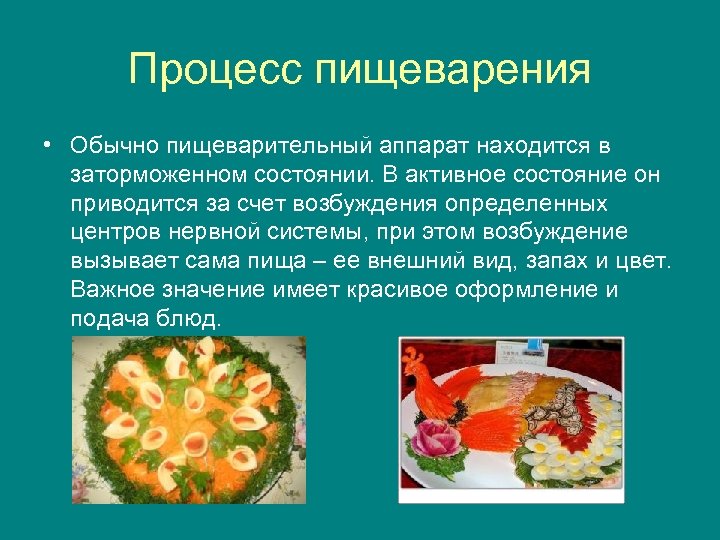 Процесс пищеварения

• Обычно пищеварительный аппарат находится в заторможенном состоянии. В активное состояние он приводится за счет возбуждения определенных центров нервной системы, при этом возбуждение вызывает сама пища – ее внешний вид, запах и цвет. Важное значение имеет красивое оформление и подача блюд.